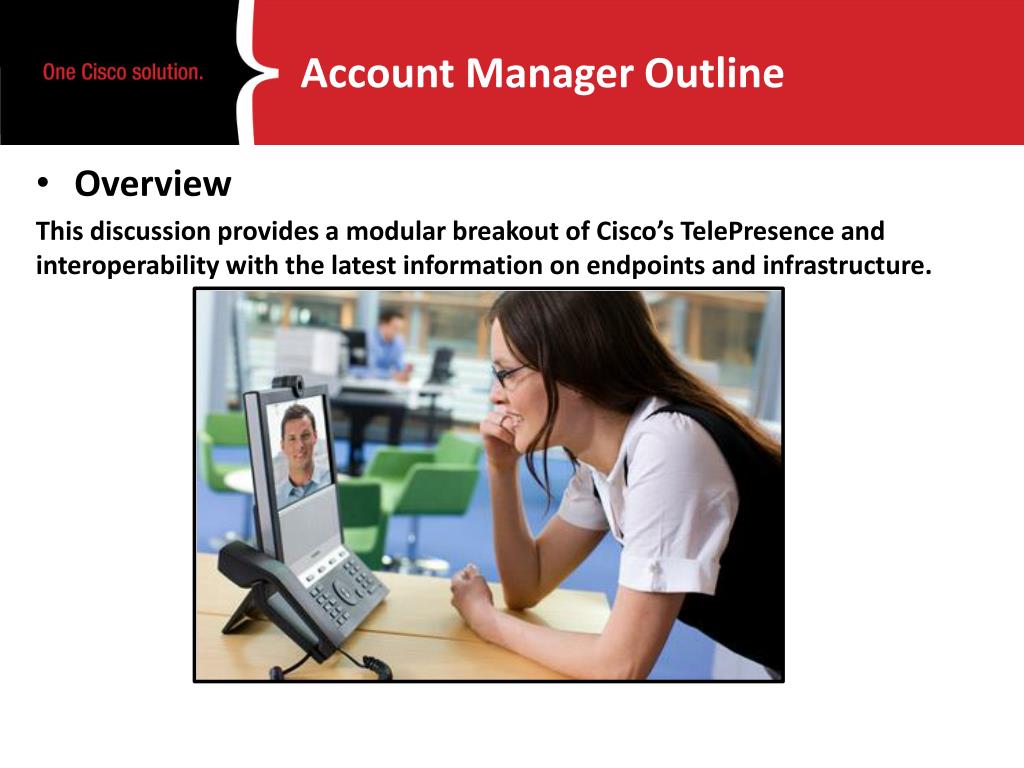 One Cisco solution.

Account Manager Outline

• Overview

This discussion provides a modular breakout of Cisco's TelePresence and interoperability with the latest information on endpoints and infrastructure.